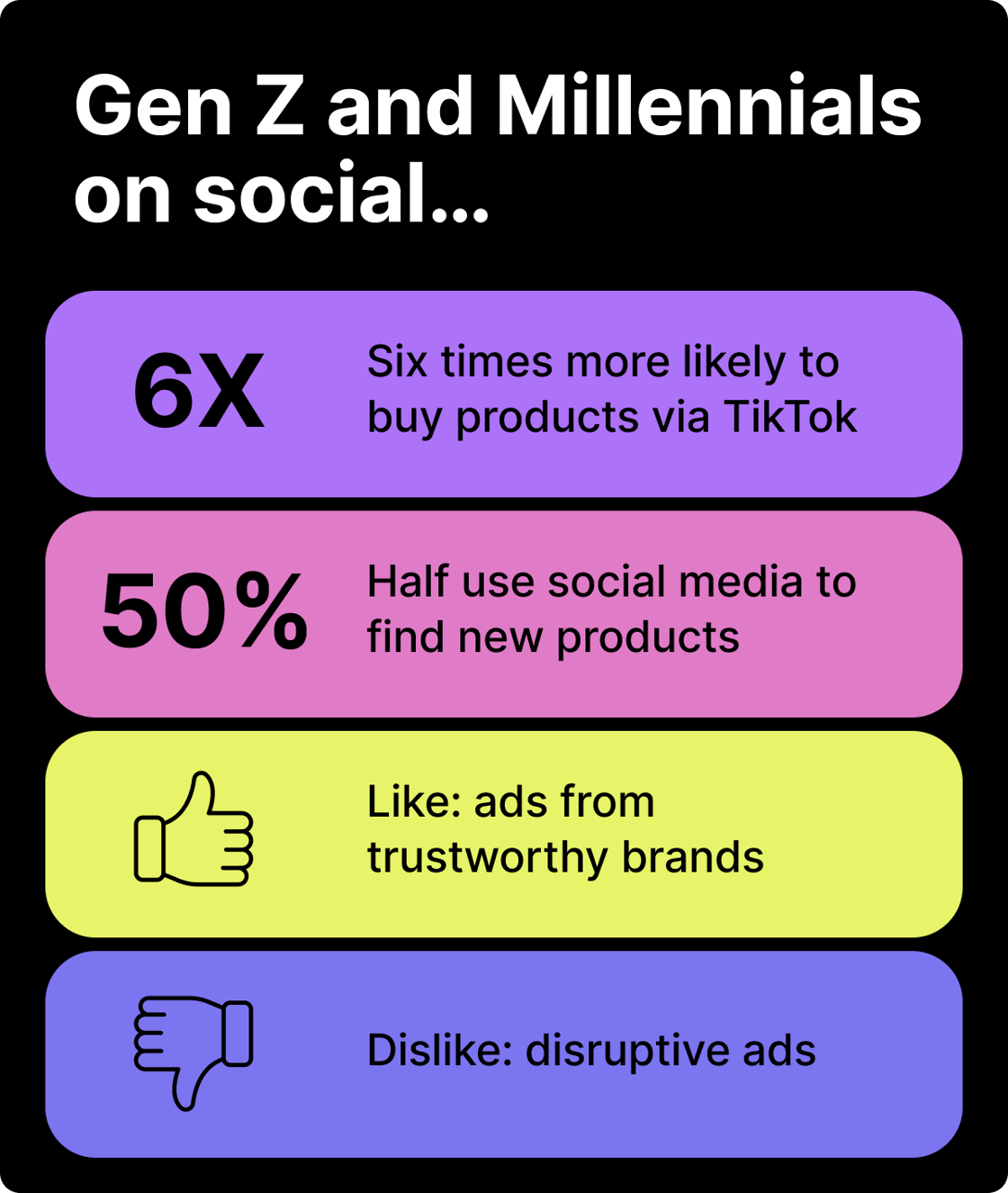 Gen Z and Millennials on social...

6X

Six times more likely to buy products via TikTok

50%

Half use social media to find new products

Like: ads from trustworthy brands

Dislike: disruptive ads